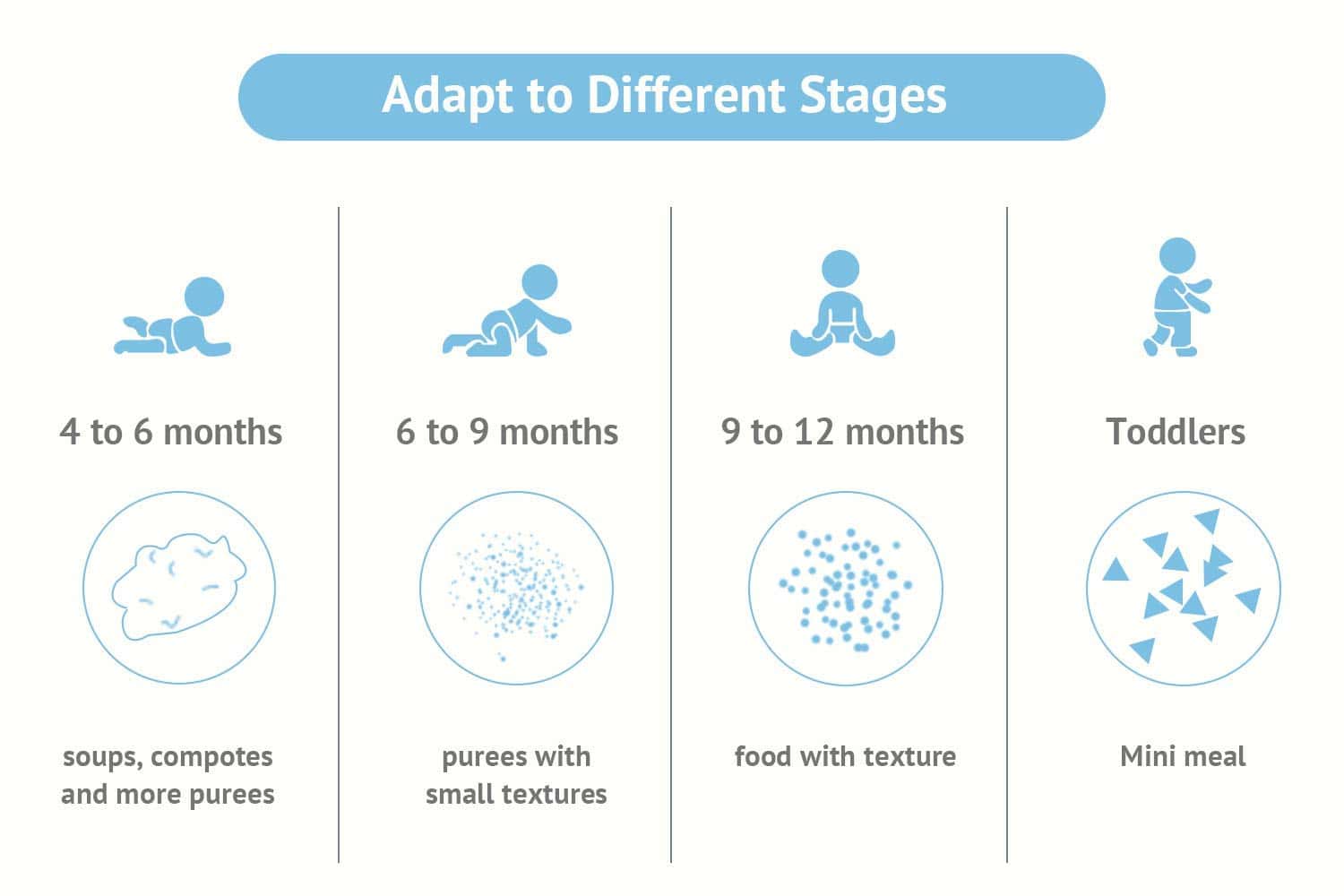 Adapt to Different Stages

4 to 6 months

soups, compotes and more purees

6 to 9 months

purees with small textures

9 to 12 months

food with texture

Toddlers

Mini meal